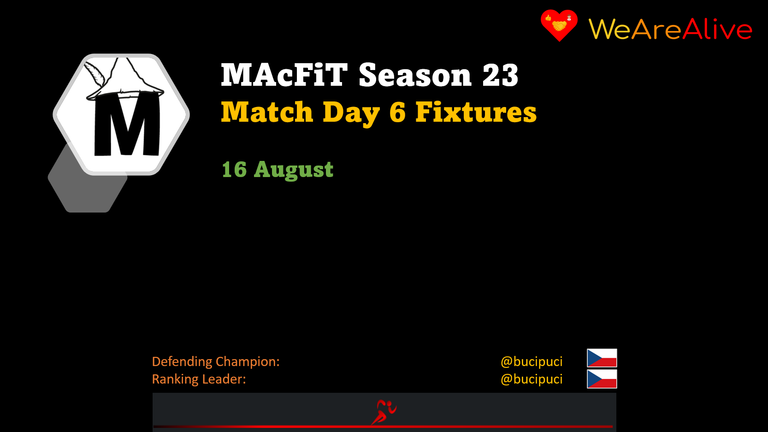 WeAreAlive

M

MAcFiT Season 23
Match Day 6 Fixtures

16 August

Defending Champion: @bucipuci
Ranking Leader: @bucipuci